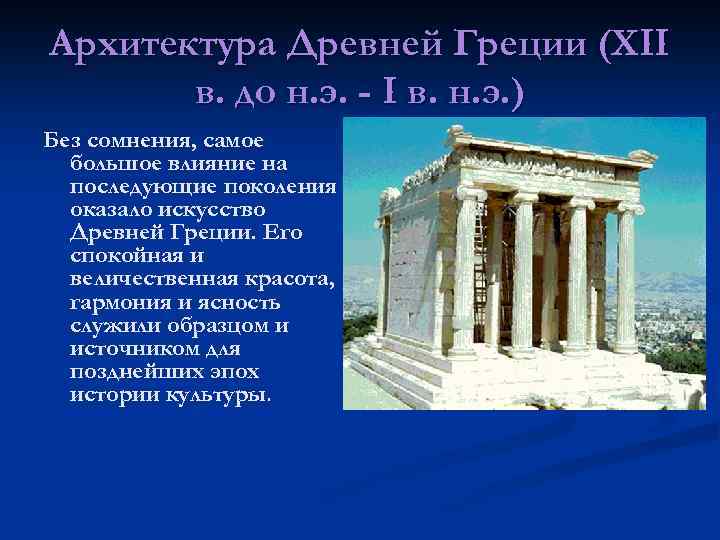 Архитектура Древней Греции (XII в. до н.э. - I в. н.э.)

Без сомнения, самое большое влияние на последующие поколения оказало искусство Древней Греции. Его спокойная и величественная красота, гармония и ясность служили образцом и источником для позднейших эпох истории культуры.